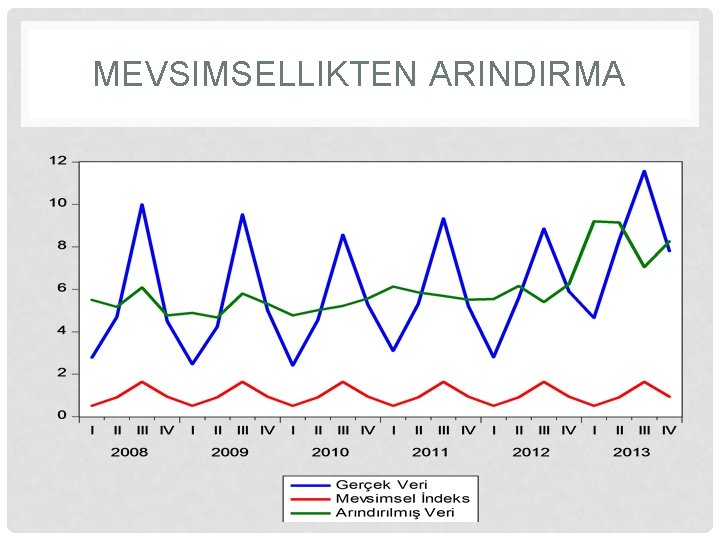 MEVSIMSELLIKTEN ARINDIRMA

12
10
8
6
4
2
0

I II III IV I II III IV I II III IV I II III IV I II III IV I II III IV
2008 2009 2010 2011 2012 2013

Gerçek Veri
Mevsimsel İndeks
Arındırılmış Veri